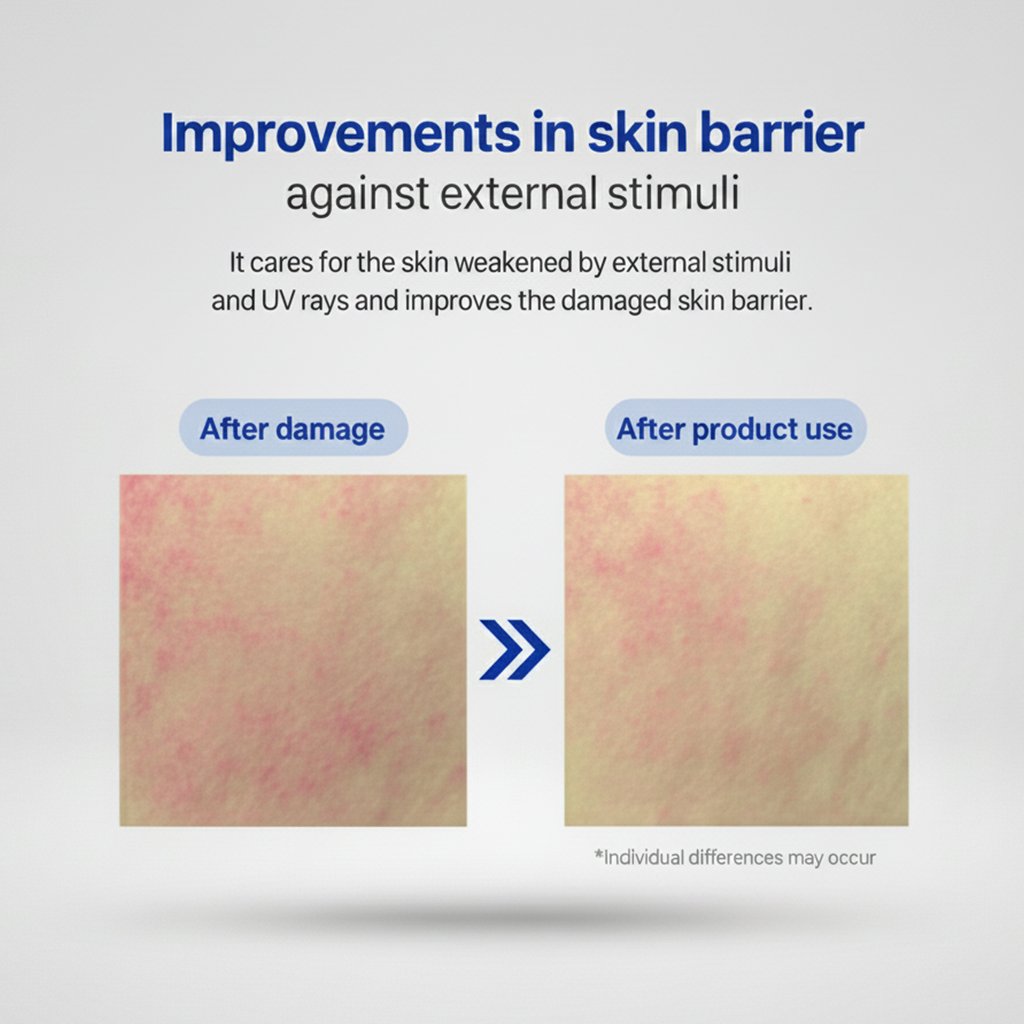 Improvements in skin barrier
against external stimuli

It cares for the skin weakened by external stimuli and UV rays and improves the damaged skin barrier.

After damage

After product use

*Individual differences may occur